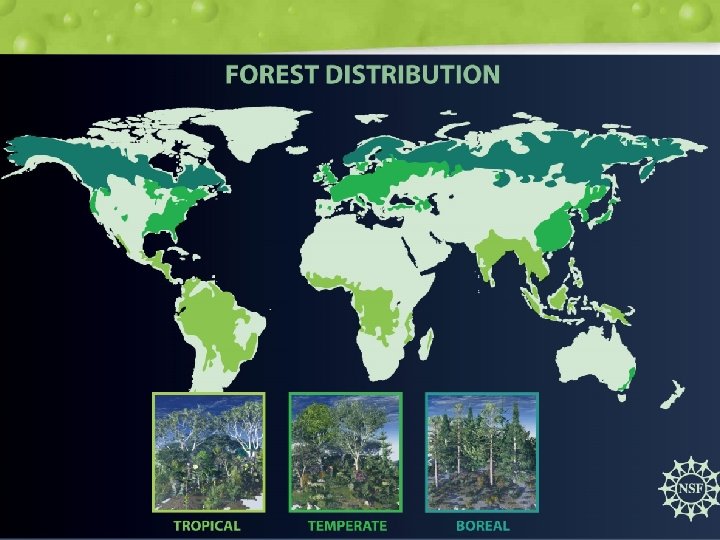 FOREST DISTRIBUTION

TROPICAL

TEMPERATE

BOREAL

NSF